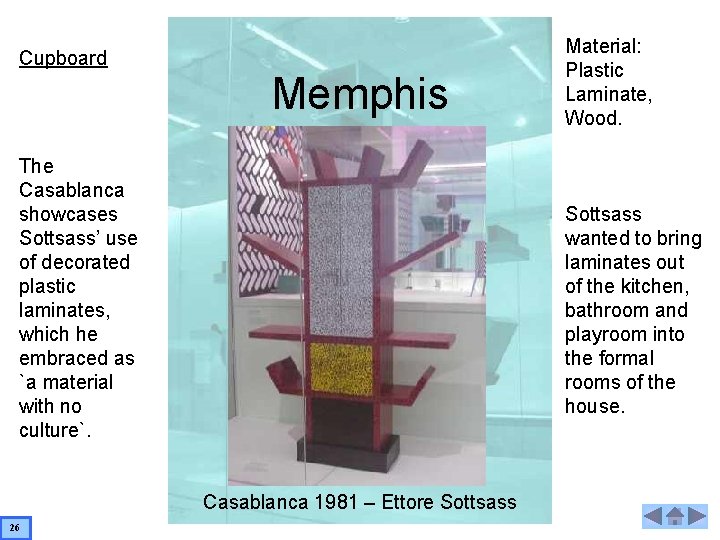 Cupboard

The Casablanca showcases Sottsass' use of decorated plastic laminates, which he embraced as `a material with no culture`.

Memphis

Casablanca 1981 – Ettore Sottsass

Material: Plastic Laminate, Wood.

Sottsass wanted to bring laminates out of the kitchen, bathroom and playroom into the formal rooms of the house.

26